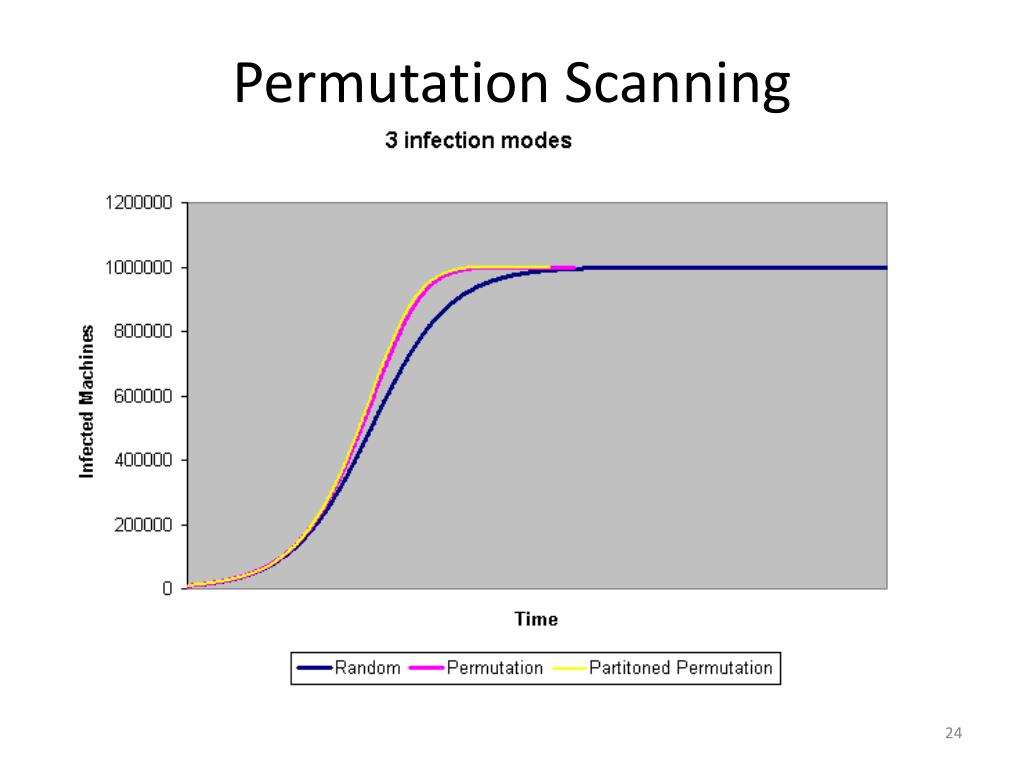 Permutation Scanning

3 infection modes

Infected Machines

1200000
1000000
800000
600000
400000
200000
0

Time

Random Permutation Partitoned Permutation

24